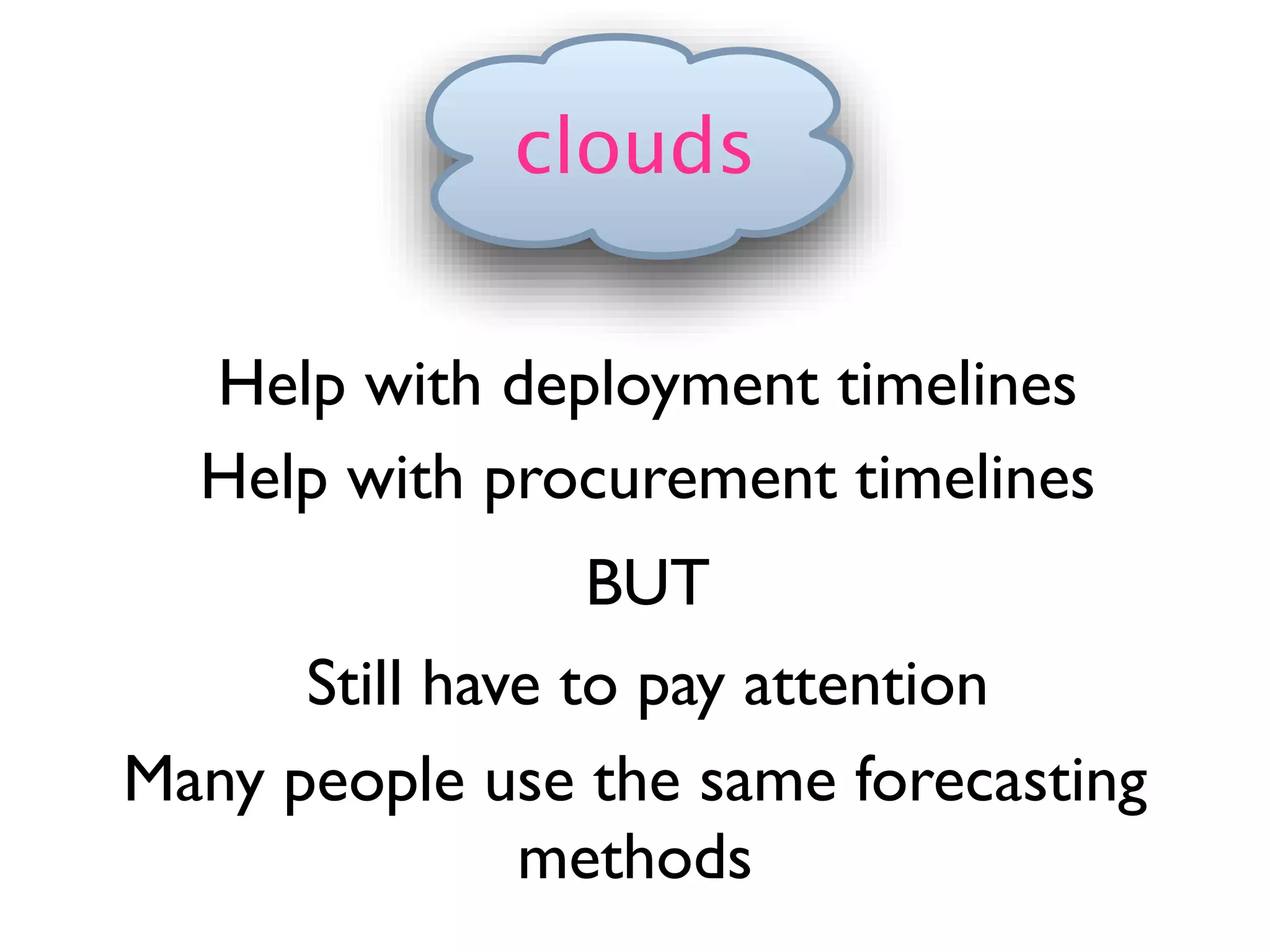 clouds

Help with deployment timelines

Help with procurement timelines

BUT

Still have to pay attention

Many people use the same forecasting methods